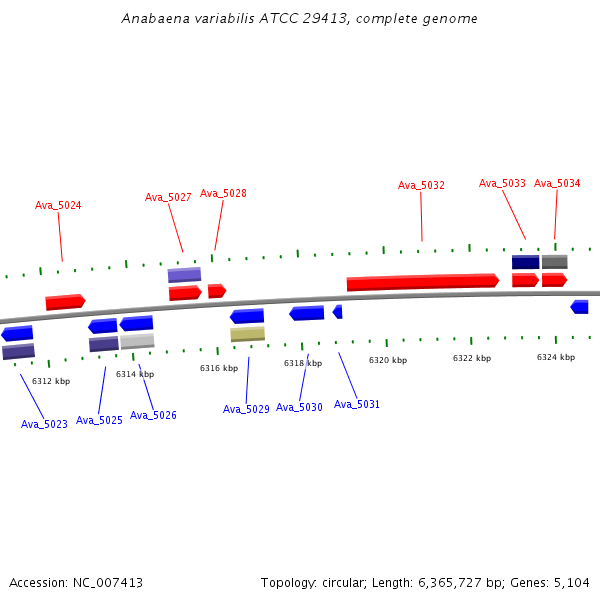 Anabaena variabilis ATCC 29413, complete genome

Ava_5024
Ava_5027
Ava_5028
Ava_5032
Ava_5033
Ava_5034

6312 kbp
6314 kbp
6316 kbp
6318 kbp
6320 kbp
6322 kbp
6324 kbp

Ava_5023
Ava_5025
Ava_5026
Ava_5029
Ava_5030
Ava_5031

Accession: NC_007413

Topology: circular; Length: 6,365,727 bp; Genes: 5,104